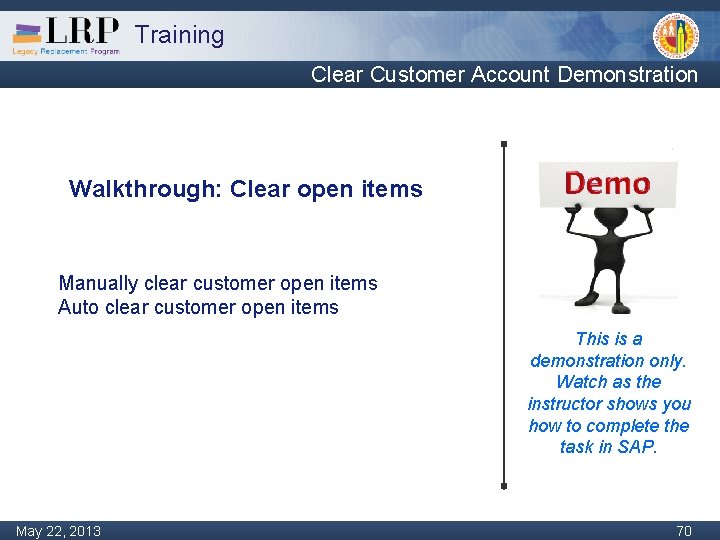 LRP Training
Legacy Replacement Program

Clear Customer Account Demonstration

Walkthrough: Clear open items

Manually clear customer open items
Auto clear customer open items

Demo

This is a demonstration only. Watch as the instructor shows you how to complete the task in SAP.

May 22, 2013

70